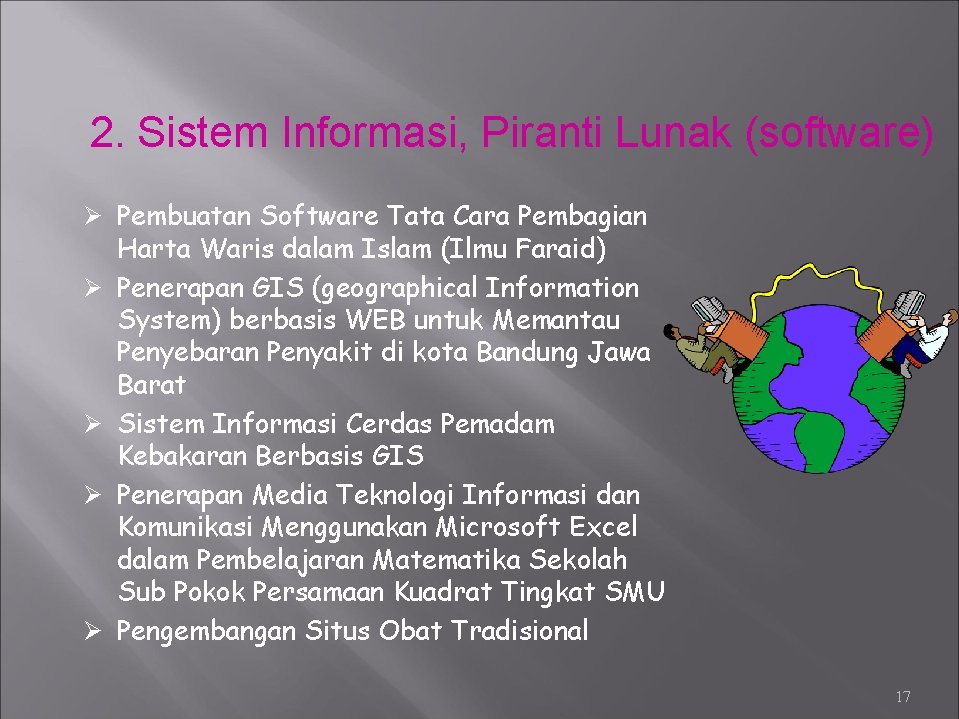 2. Sistem Informasi, Piranti Lunak (software)

➢ Pembuatan Software Tata Cara Pembagian Harta Waris dalam Islam (Ilmu Faraid)
➢ Penerapan GIS (geographical Information System) berbasis WEB untuk Memantau Penyebaran Penyakit di kota Bandung Jawa Barat
➢ Sistem Informasi Cerdas Pemadam Kebakaran Berbasis GIS
➢ Penerapan Media Teknologi Informasi dan Komunikasi Menggunakan Microsoft Excel dalam Pembelajaran Matematika Sekolah Sub Pokok Persamaan Kuadrat Tingkat SMU
➢ Pengembangan Situs Obat Tradisional

17